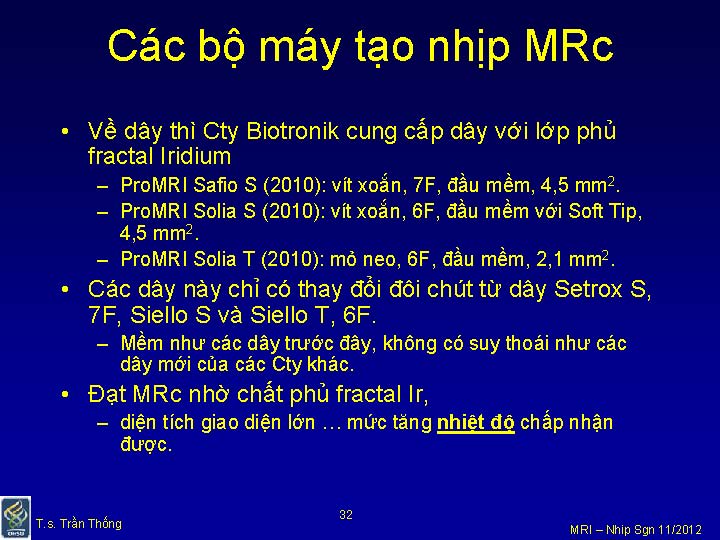 Các bộ máy tạo nhịp MRc

• Về dây thì Cty Biotronik cung cấp dây với lớp phủ fractal Iridium
– ProMRI Safio S (2010): vít xoắn, 7F, đầu mềm, 4,5 $mm^2$.
– ProMRI Solia S (2010): vít xoắn, 6F, đầu mềm với Soft Tip, 4,5 $mm^2$.
– ProMRI Solia T (2010): mỏ neo, 6F, đầu mềm, 2,1 $mm^2$.
• Các dây này chỉ có thay đổi đôi chút từ dây Setrox S, 7F, Siello S và Siello T, 6F.
– Mềm như các dây trước đây, không có suy thoái như các dây mới của các Cty khác.
• Đạt MRc nhờ chất phủ fractal Ir,
– diện tích giao diện lớn … mức tăng nhiệt độ chấp nhận được.

T.s. Trần Thống
32
MRI – Nhịp Sgn 11/2012